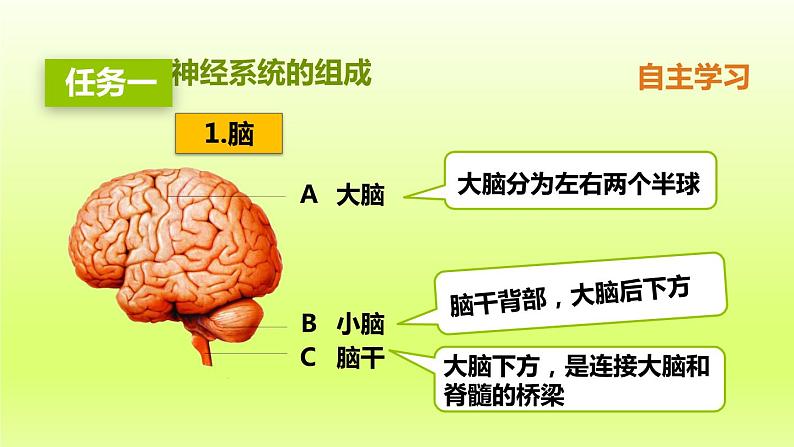 任务一 神经系统的组成

自主学习

1.脑

A 大脑

大脑分为左右两个半球

B 小脑

脑干背部，大脑后下方

C 脑干

大脑下方，是连接大脑和脊髓的桥梁